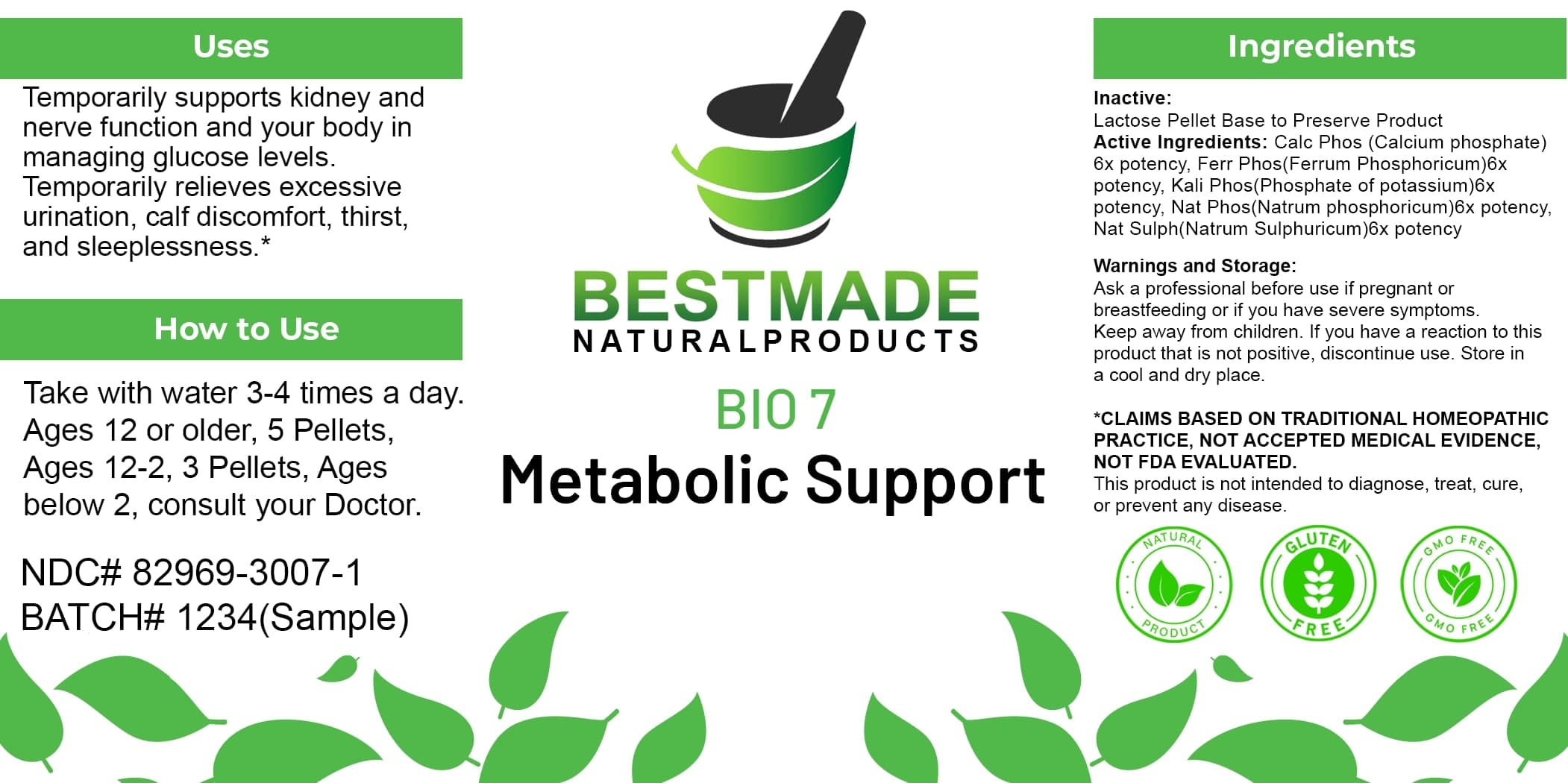 Uses

Temporarily supports kidney and nerve function and your body in managing glucose levels. Temporarily relieves excessive urination, calf discomfort, thirst, and sleeplessness.*

How to Use

Take with water 3-4 times a day. Ages 12 or older, 5 Pellets, Ages 12-2, 3 Pellets, Ages below 2, consult your Doctor.

NDC# 82969-3007-1
BATCH# 1234(Sample)

BESTMADE
NATURALPRODUCTS

BIO 7
Metabolic Support

Ingredients

Inactive:
Lactose Pellet Base to Preserve Product
Active Ingredients: Calc Phos (Calcium phosphate) 6x potency, Ferr Phos(Ferrum Phosphoricum)6x potency, Kali Phos(Phosphate of potassium)6x potency, Nat Phos(Natrum phosphoricum)6x potency, Nat Sulph(Natrum Sulphuricum)6x potency

Warnings and Storage:
Ask a professional before use if pregnant or breastfeeding or if you have severe symptoms. Keep away from children. If you have a reaction to this product that is not positive, discontinue use. Store in a cool and dry place.

*CLAIMS BASED ON TRADITIONAL HOMEOPATHIC PRACTICE, NOT ACCEPTED MEDICAL EVIDENCE, NOT FDA EVALUATED.
This product is not intended to diagnose, treat, cure, or prevent any disease.

NATURAL PRODUCT

GLUTEN FREE

GMO FREE GMO FREE